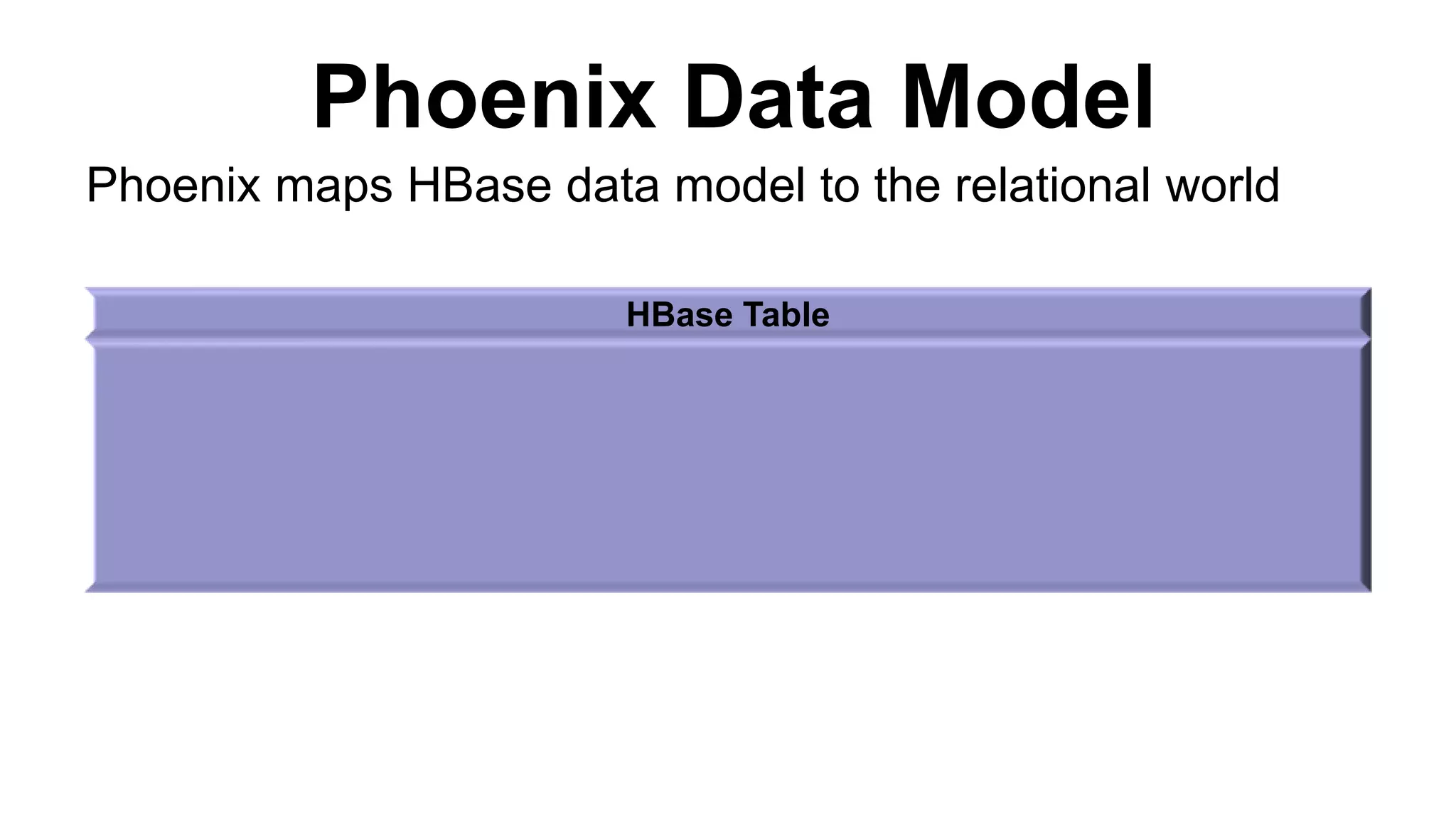 Phoenix Data Model

Phoenix maps HBase data model to the relational world

HBase Table